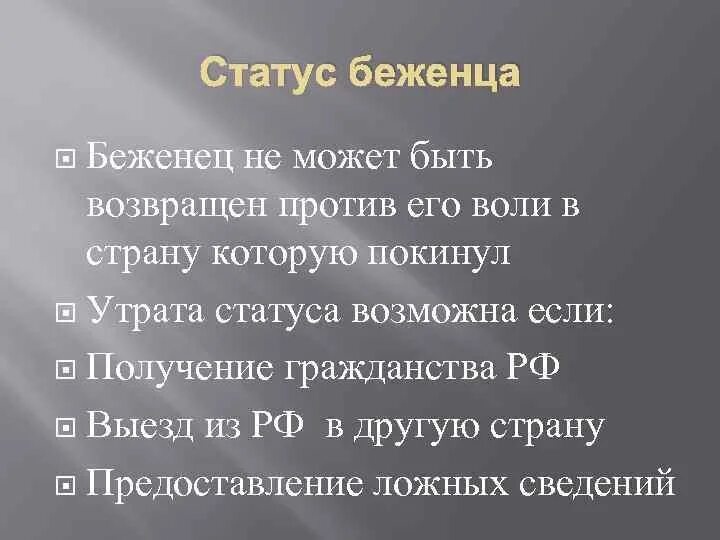 Статус беженца

Беженец не может быть возвращен против его воли в страну которую покинул

Утрата статуса возможна если:

Получение гражданства РФ

Выезд из РФ в другую страну

Предоставление ложных сведений